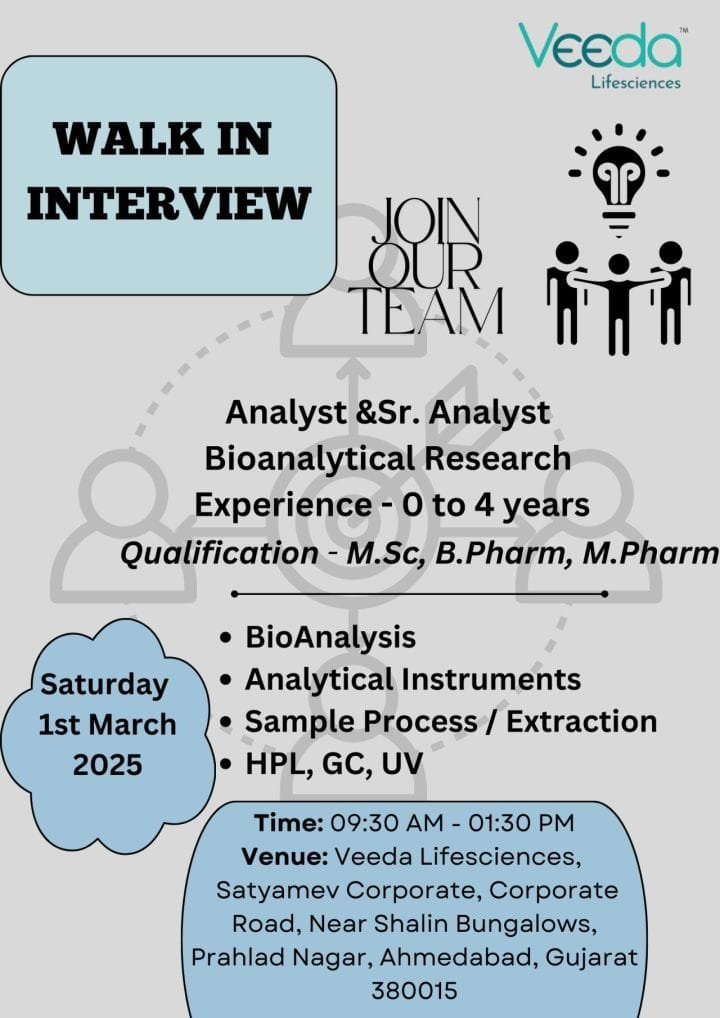 Veeda™
Lifesciences

WALK IN INTERVIEW

JOIN OUR TEAM

Analyst &Sr. Analyst
Bioanalytical Research
Experience - 0 to 4 years
Qualification - M.Sc, B.Pharm, M.Pharm

Saturday 1st March 2025

• BioAnalysis
• Analytical Instruments
• Sample Process / Extraction
• HPL, GC, UV

Time: 09:30 AM - 01:30 PM
Venue: Veeda Lifesciences, Satyamev Corporate, Corporate Road, Near Shalin Bungalows, Prahlad Nagar, Ahmedabad, Gujarat 380015